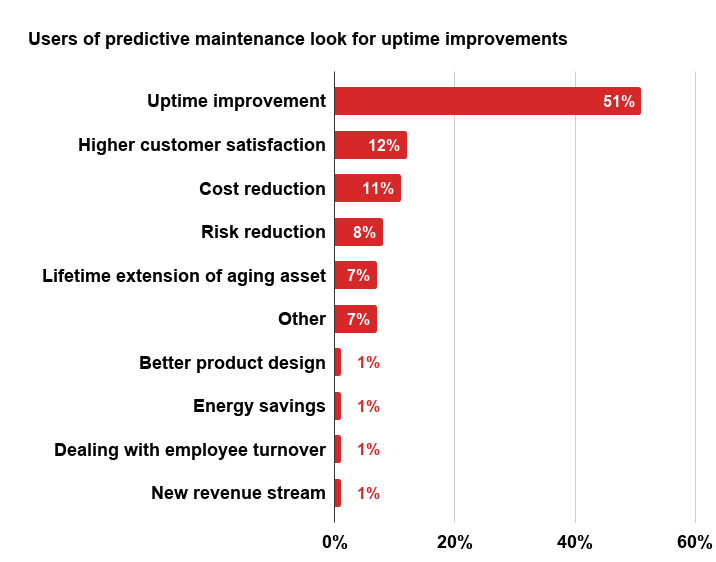 Users of predictive maintenance look for uptime improvements

Uptime improvement 51%
Higher customer satisfaction 12%
Cost reduction 11%
Risk reduction 8%
Lifetime extension of aging asset 7%
Other 7%
Better product design 1%
Energy savings 1%
Dealing with employee turnover 1%
New revenue stream 1%

0% 20% 40% 60%